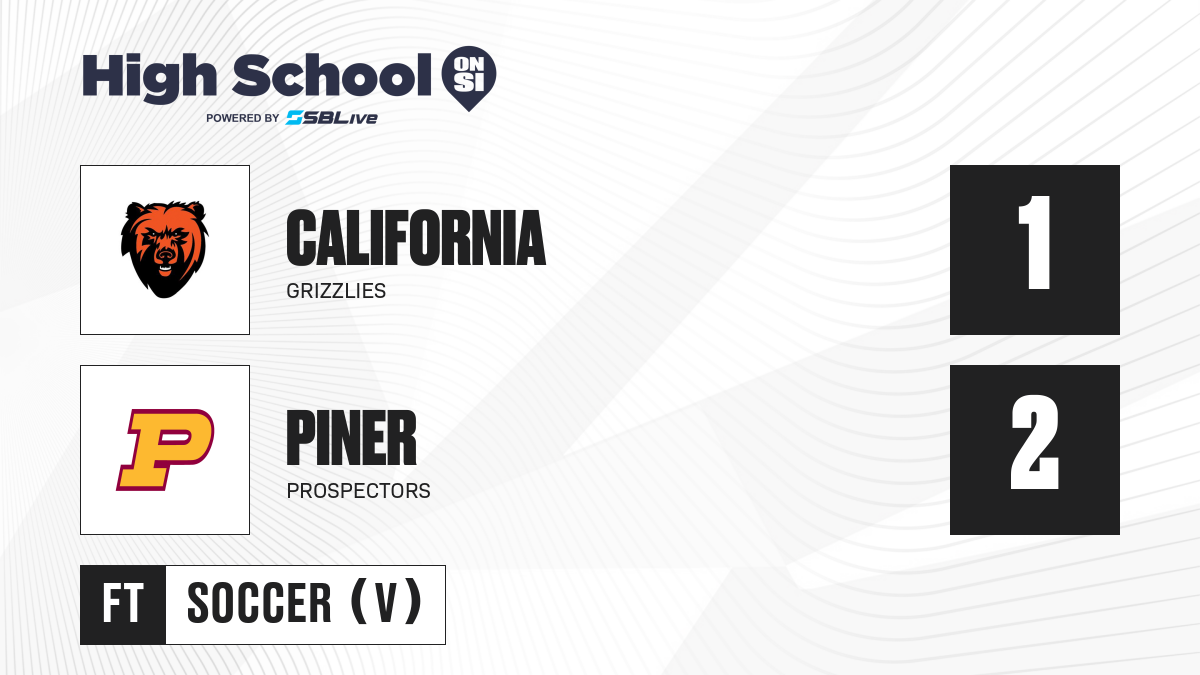 High School ON SI
POWERED BY SBLive

CALIFORNIA
GRIZZLIES

1

P

PINER
PROSPECTORS

2

FT SOCCER (V)